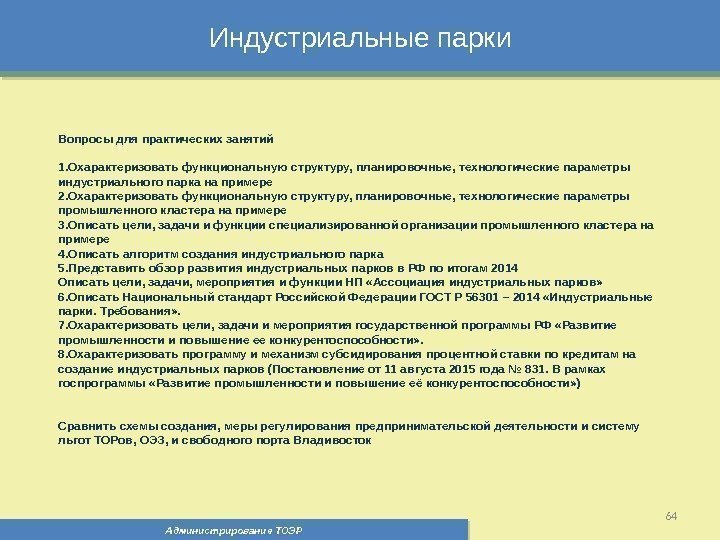 Индустриальные парки

Вопросы для практических занятий

1.Охарактеризовать функциональную структуру, планировочные, технологические параметры индустриального парка на примере
2.Охарактеризовать функциональную структуру, планировочные, технологические параметры промышленного кластера на примере
3.Описать цели, задачи и функции специализированной организации промышленного кластера на примере
4.Описать алгоритм создания индустриального парка
5.Представить обзор развития индустриальных парков в РФ по итогам 2014
Описать цели, задачи, мероприятия и функции НП «Ассоциация индустриальных парков»
6.Описать Национальный стандарт Российской Федерации ГОСТ Р 56301 – 2014 «Индустриальные парки. Требования».
7.Охарактеризовать цели, задачи и мероприятия государственной программы РФ «Развитие промышленности и повышение ее конкурентоспособности».
8.Охарактеризовать программу и механизм субсидирования процентной ставки по кредитам на создание индустриальных парков (Постановление от 11 августа 2015 года № 831. В рамках госпрограммы «Развитие промышленности и повышение её конкурентоспособности»)

Сравнить схемы создания, меры регулирования предпринимательской деятельности и систему льгот ТОРов, ОЭЗ, и свободного порта Владивосток

64

Администрирование ТОЭР